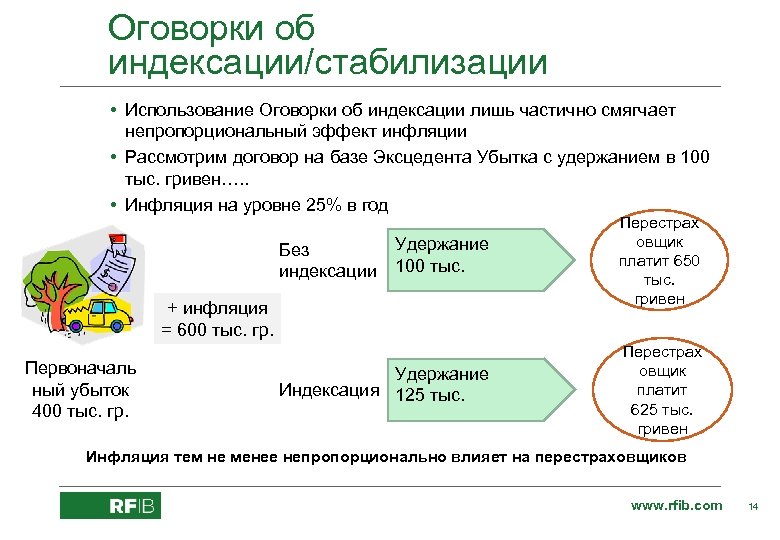 Оговорки об индексации/стабилизации

• Использование Оговорки об индексации лишь частично смягчает непропорциональный эффект инфляции
• Рассмотрим договор на базе Эксцедента Убытка с удержанием в 100 тыс. гривен…..
• Инфляция на уровне 25% в год

Первоначальный убыток 400 тыс. гр.

+ инфляция = 600 тыс. гр.

Без индексации

Удержание 100 тыс.

Перестраховщик платит 650 тыс. гривен

Индексация

Удержание 125 тыс.

Перестраховщик платит 625 тыс. гривен

Инфляция тем не менее непропорционально влияет на перестраховщиков

RFIB

www.rfib.com 14